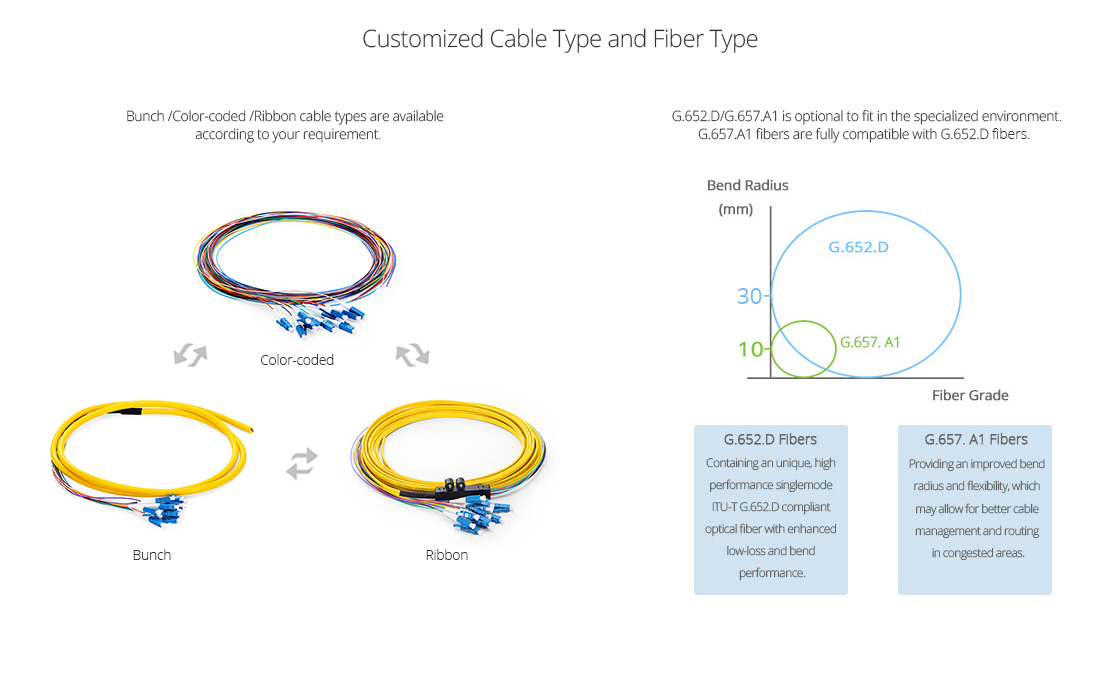 Customized Cable Type and Fiber Type

Bunch /Color-coded /Ribbon cable types are available according to your requirement.

Color-coded

Bunch

Ribbon

G.652.D/G.657.A1 is optional to fit in the specialized environment. G.657.A1 fibers are fully compatible with G.652.D fibers.

Bend Radius (mm)

G.652.D

30

10

G.657. A1

Fiber Grade

G.652.D Fibers

Containing an unique, high performance singlemode ITU-T G.652.D compliant optical fiber with enhanced low-loss and bend performance.

G.657. A1 Fibers

Providing an improved bend radius and flexibility, which may allow for better cable management and routing in congested areas.